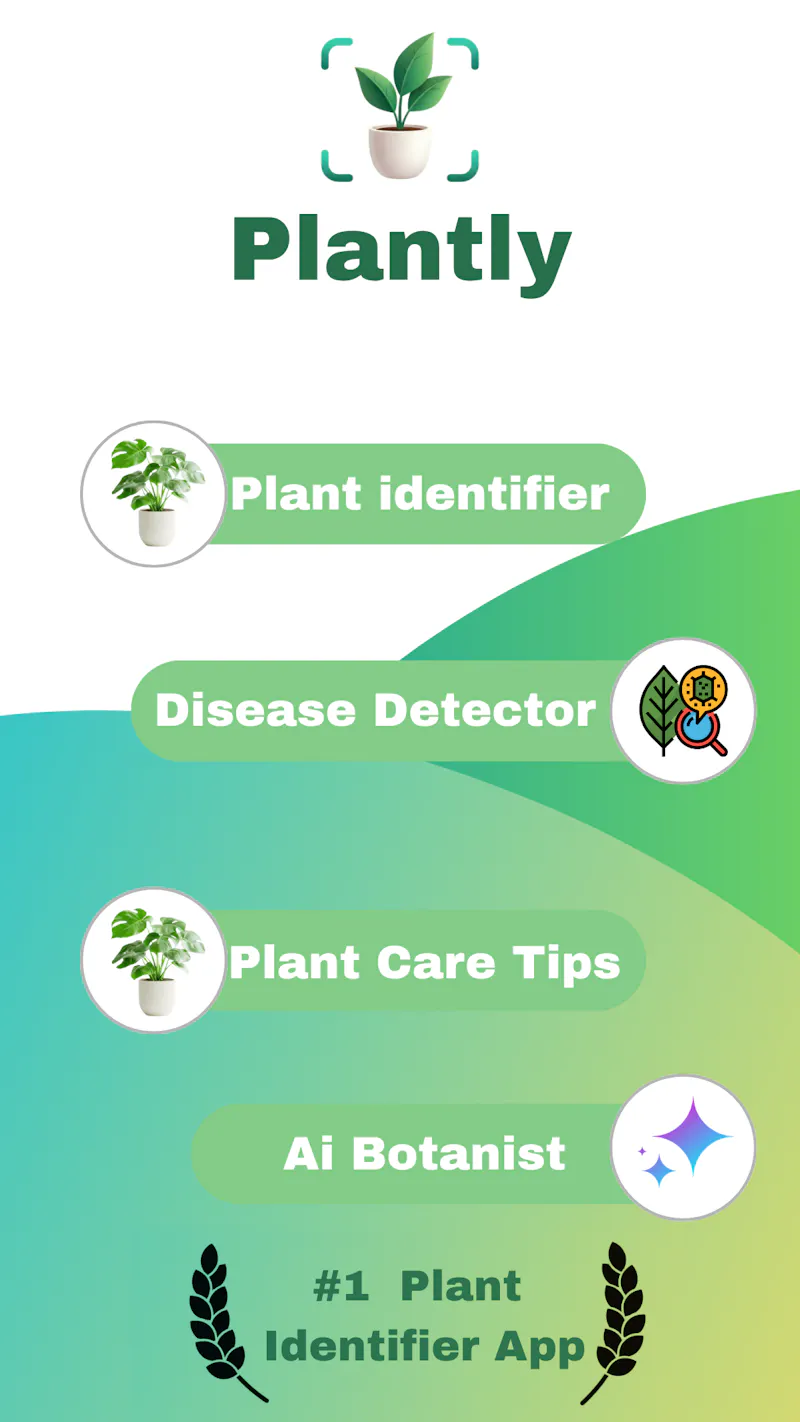 Plantly

Plant identifier

Disease Detector

Plant Care Tips

Ai Botanist

#1 Plant Identifier App